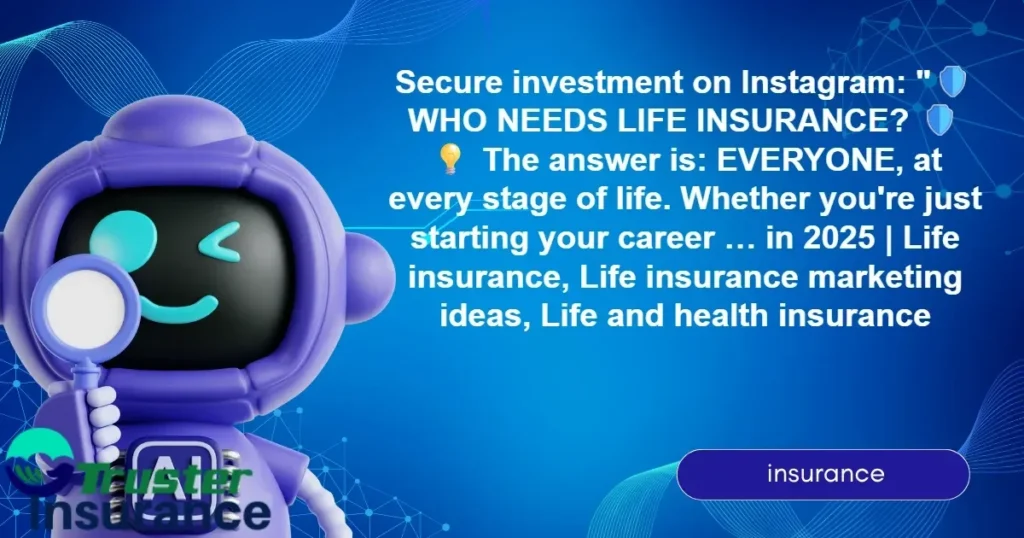 Secure investment on Instagram: "🛡️ WHO NEEDS LIFE INSURANCE? 🛡️ 💡 The answer is: EVERYONE, at every stage of life. Whether you're just starting your career … in 2025 | Life insurance, Life insurance marketing ideas, Life and health insurance

AI

Truster Insurance

insurance